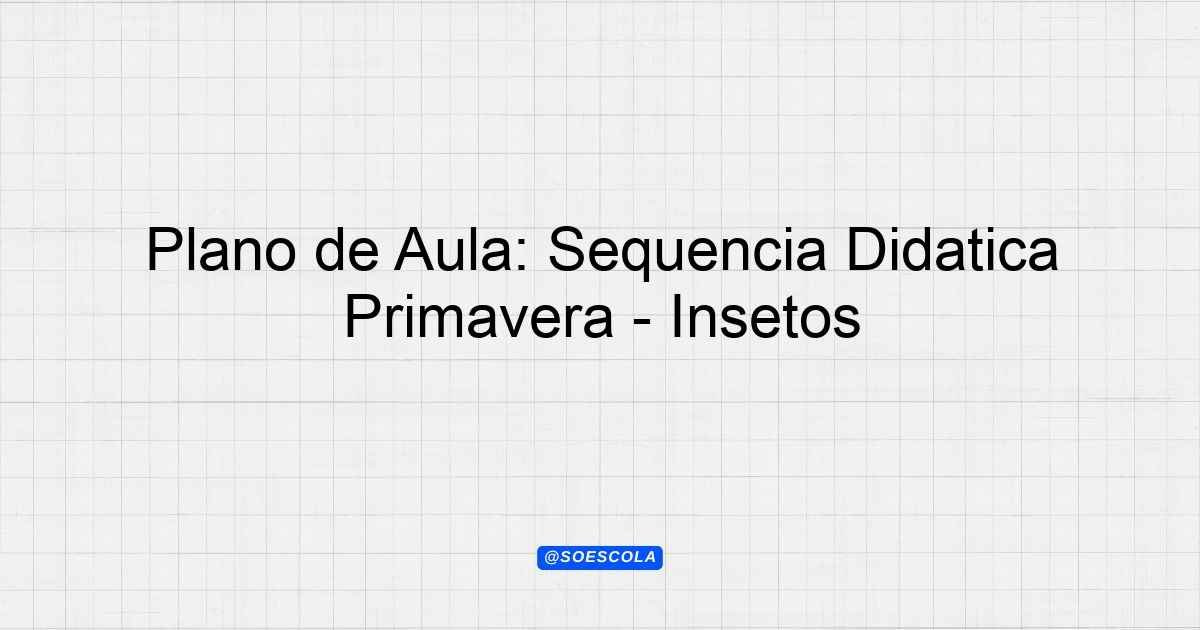 Plano de Aula: Sequencia Didatica Primavera - Insetos

@SOESCOLA